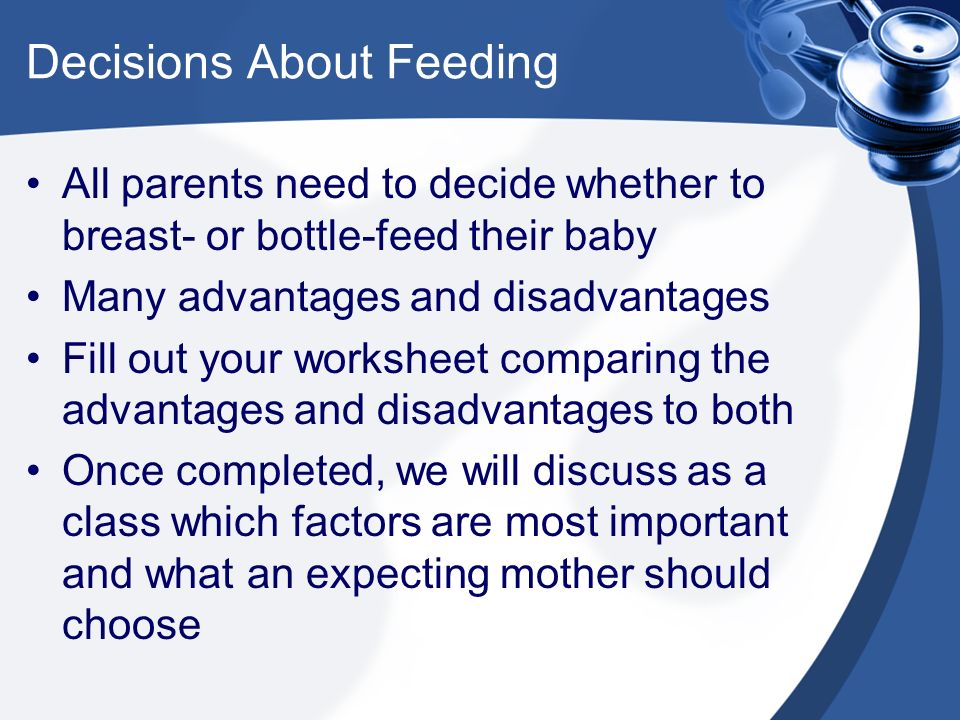 Decisions About Feeding

• All parents need to decide whether to breast- or bottle-feed their baby
• Many advantages and disadvantages
• Fill out your worksheet comparing the advantages and disadvantages to both
• Once completed, we will discuss as a class which factors are most important and what an expecting mother should choose